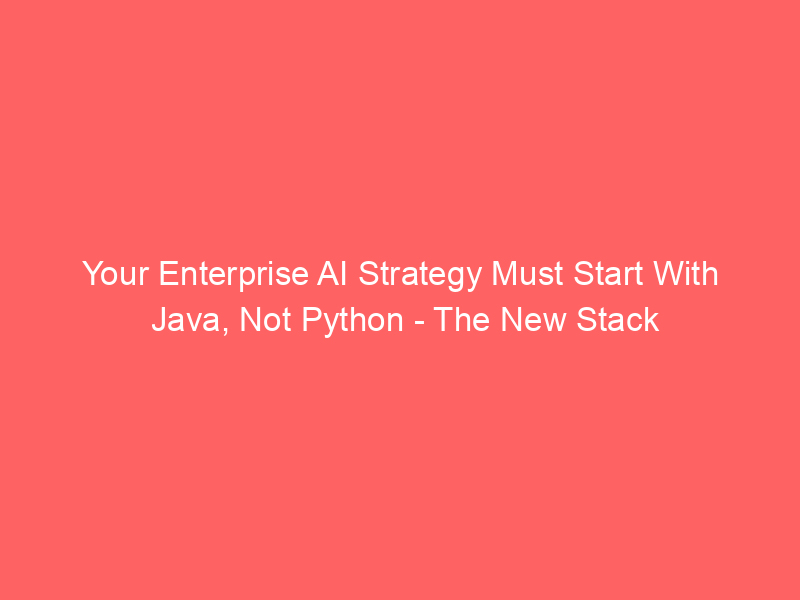 Your Enterprise AI Strategy Must Start With Java, Not Python - The New Stack